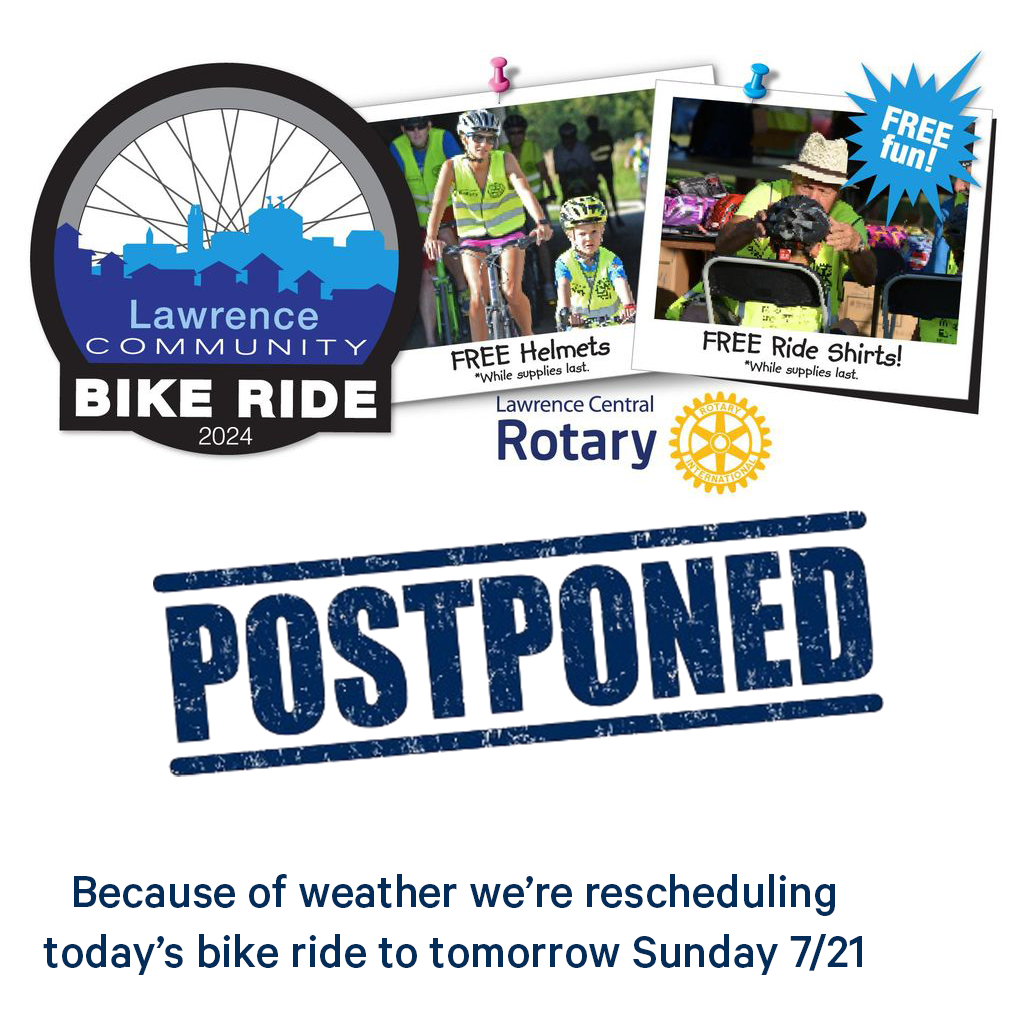 Lawrence
COMMUNITY
BIKE RIDE
2024

FREE Helmets
*While supplies last.

FREE fun!

FREE Ride Shirts!
*While supplies last.

Lawrence Central
Rotary

ROTARY INTERNATIONAL

POSTPONED

Because of weather we're rescheduling today's bike ride to tomorrow Sunday 7/21